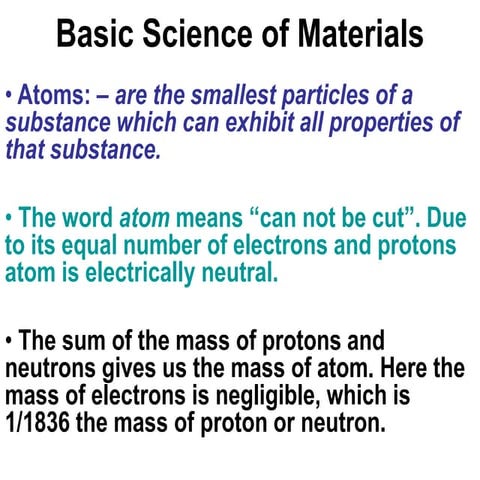 Basic Science of Materials

• Atoms: – are the smallest particles of a substance which can exhibit all properties of that substance.

• The word atom means “can not be cut”. Due to its equal number of electrons and protons atom is electrically neutral.

• The sum of the mass of protons and neutrons gives us the mass of atom. Here the mass of electrons is negligible, which is 1/1836 the mass of proton or neutron.